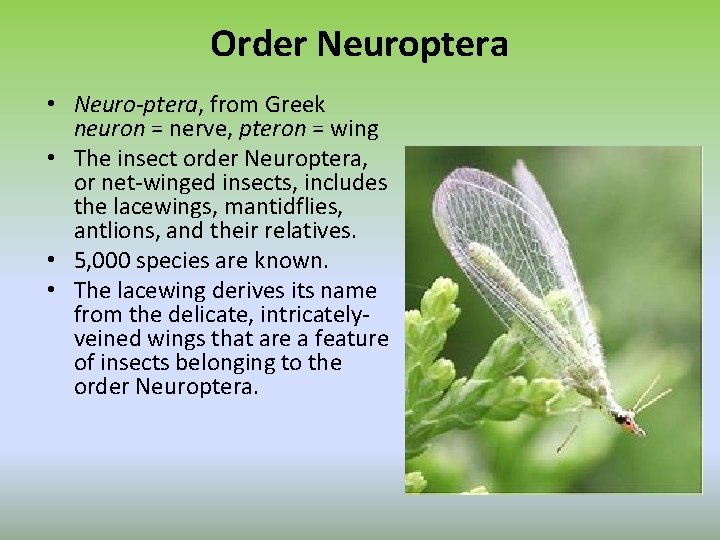 Order Neuroptera

• Neuro-ptera, from Greek neuron = nerve, pteron = wing
• The insect order Neuroptera, or net-winged insects, includes the lacewings, mantidflies, antlions, and their relatives.
• 5,000 species are known.
• The lacewing derives its name from the delicate, intricately-veined wings that are a feature of insects belonging to the order Neuroptera.